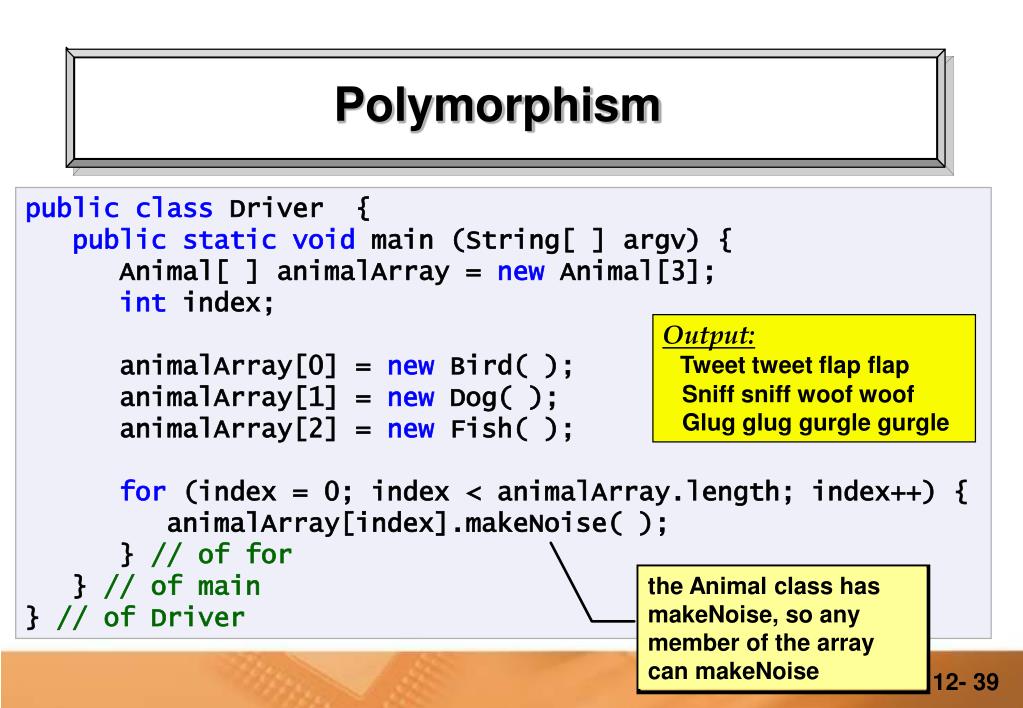 Polymorphism

public class Driver {
   public static void main (String[ ] argv) {
      Animal[ ] animalArray = new Animal[3];
      int index;

      animalArray[0] = new Bird( );
      animalArray[1] = new Dog( );
      animalArray[2] = new Fish( );

      for (index = 0; index < animalArray.length; index++) {
         animalArray[index].makeNoise( );
      } // of for
   } // of main
} // of Driver

Output:
Tweet tweet flap flap
Sniff sniff woof woof
Glug glug gurgle gurgle

the Animal class has makeNoise, so any member of the array can makeNoise

12- 39